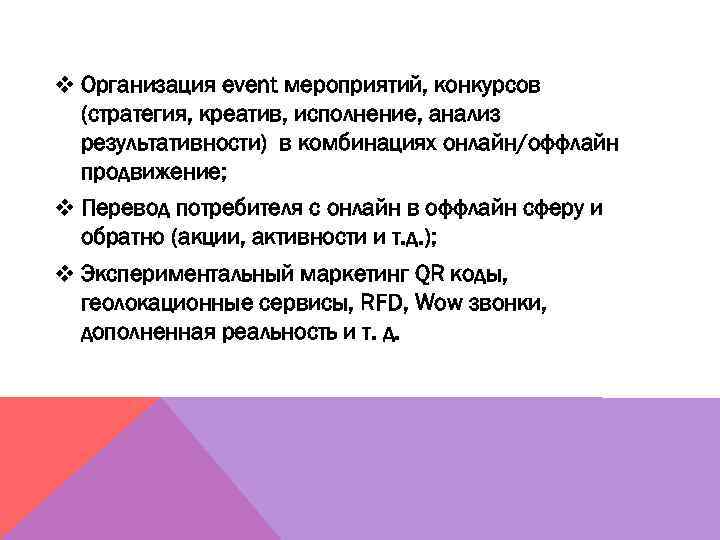 ❖ Организация event мероприятий, конкурсов (стратегия, креатив, исполнение, анализ результативности) в комбинациях онлайн/оффлайн продвижение;

❖ Перевод потребителя с онлайн в оффлайн сферу и обратно (акции, активности и т.д.);

❖ Экспериментальный маркетинг QR коды, геолокационные сервисы, RFD, Wow звонки, дополненная реальность и т. д.